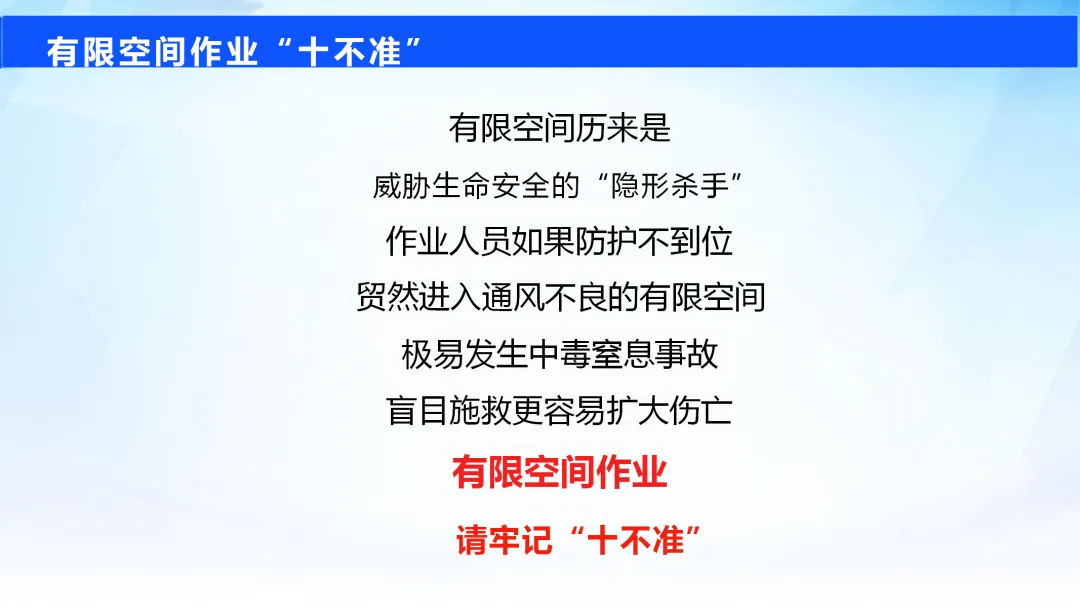 有限空间作业“十不准”

有限空间历来是
威胁生命安全的“隐形杀手”
作业人员如果防护不到位
贸然进入通风不良的有限空间
极易发生中毒窒息事故
盲目施救更容易扩大伤亡

有限空间作业
请牢记“十不准”